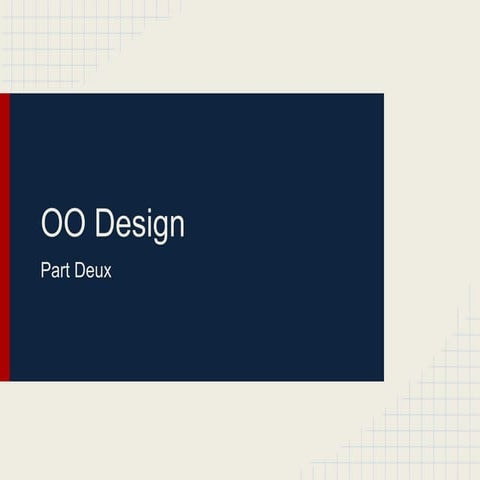 OO Design

Part Deux